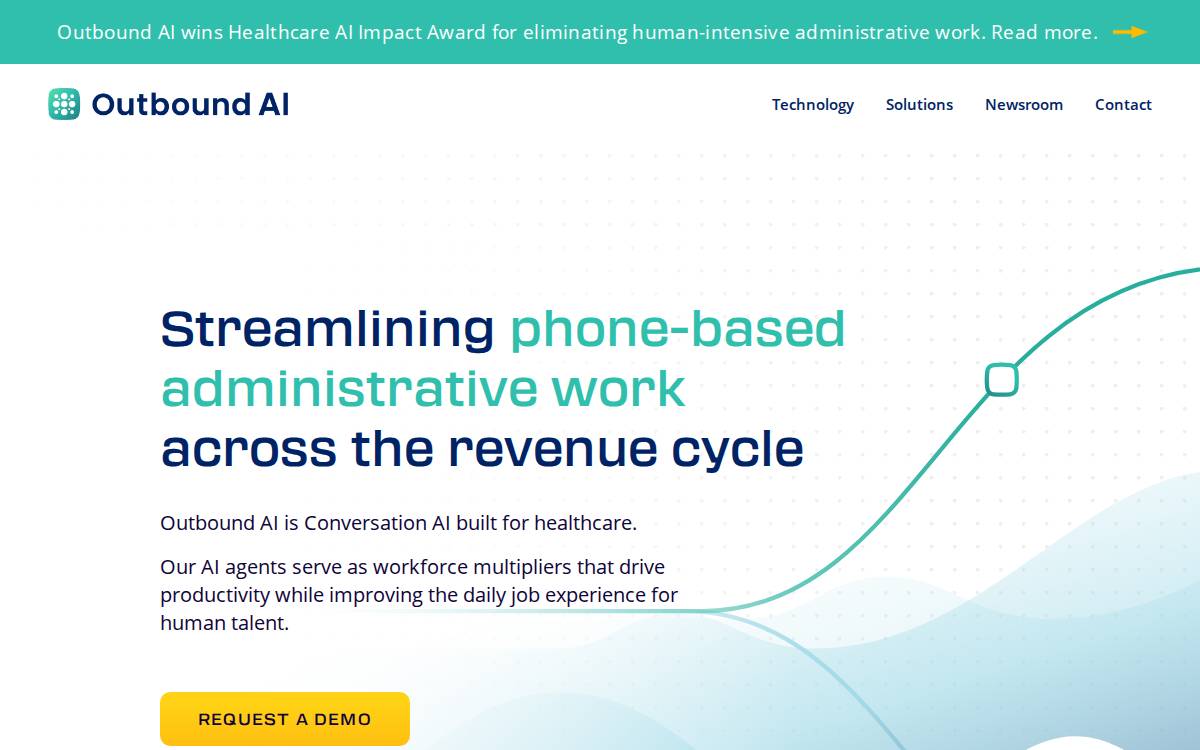 Outbound AI wins Healthcare AI Impact Award for eliminating human-intensive administrative work. Read more.

Outbound AI

Technology Solutions Newsroom Contact

Streamlining phone-based administrative work across the revenue cycle

Outbound AI is Conversation AI built for healthcare.

Our AI agents serve as workforce multipliers that drive productivity while improving the daily job experience for human talent.

REQUEST A DEMO